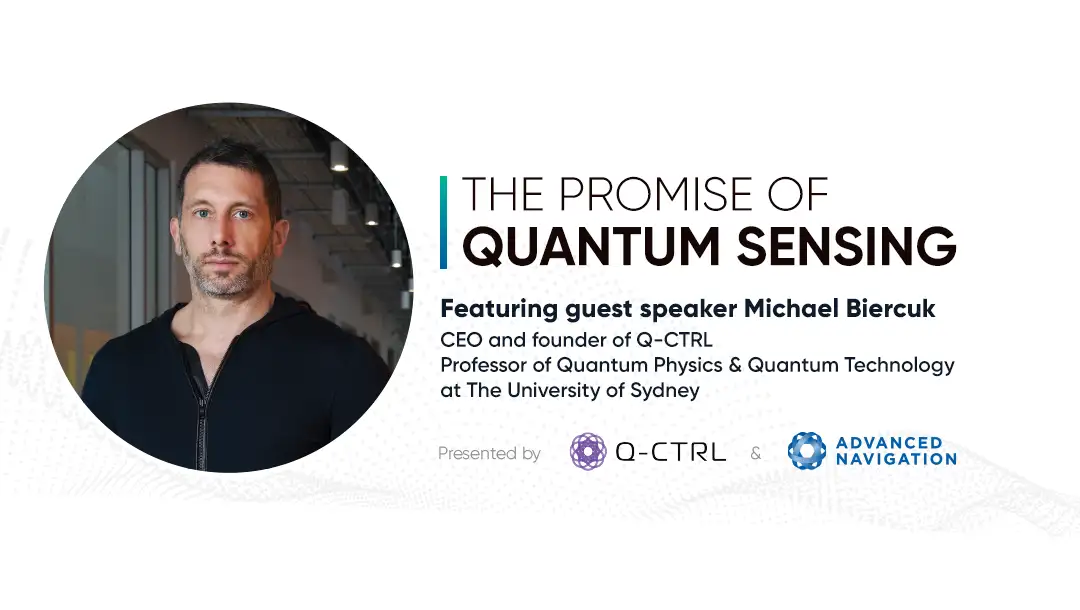 THE PROMISE OF
QUANTUM SENSING

Featuring guest speaker Michael Biercuk
CEO and founder of Q-CTRL
Professor of Quantum Physics & Quantum Technology at The University of Sydney

Presented by Q-CTRL & ADVANCED NAVIGATION